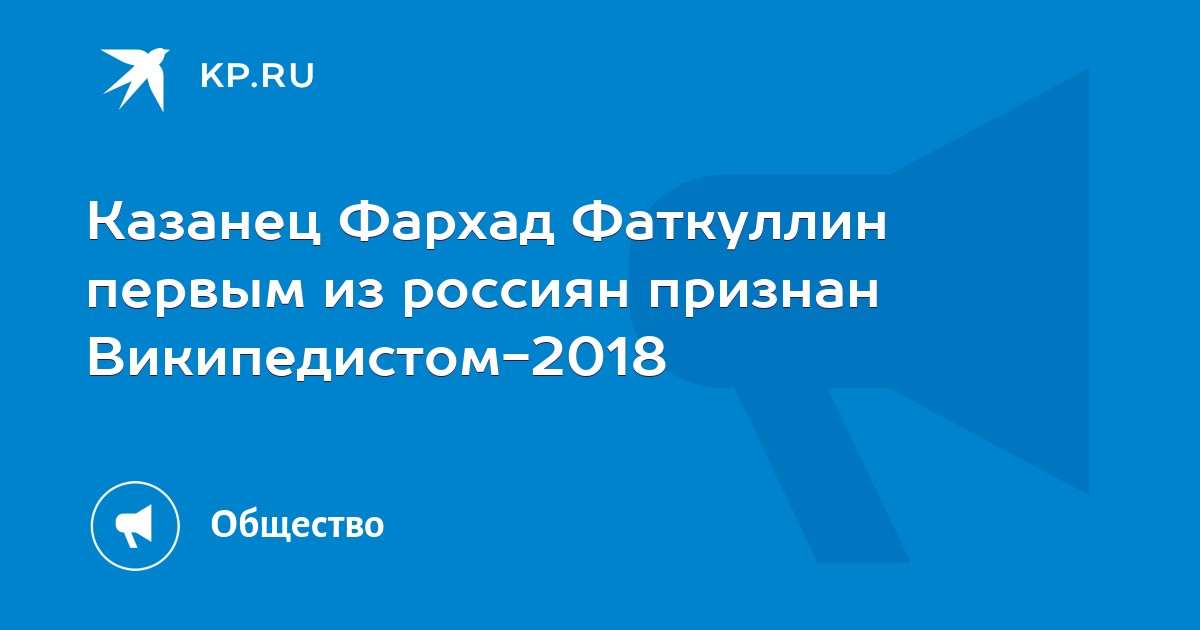 KP.RU

Казанец Фархад Фаткуллин первым из россиян признан Википедистом-2018

Общество